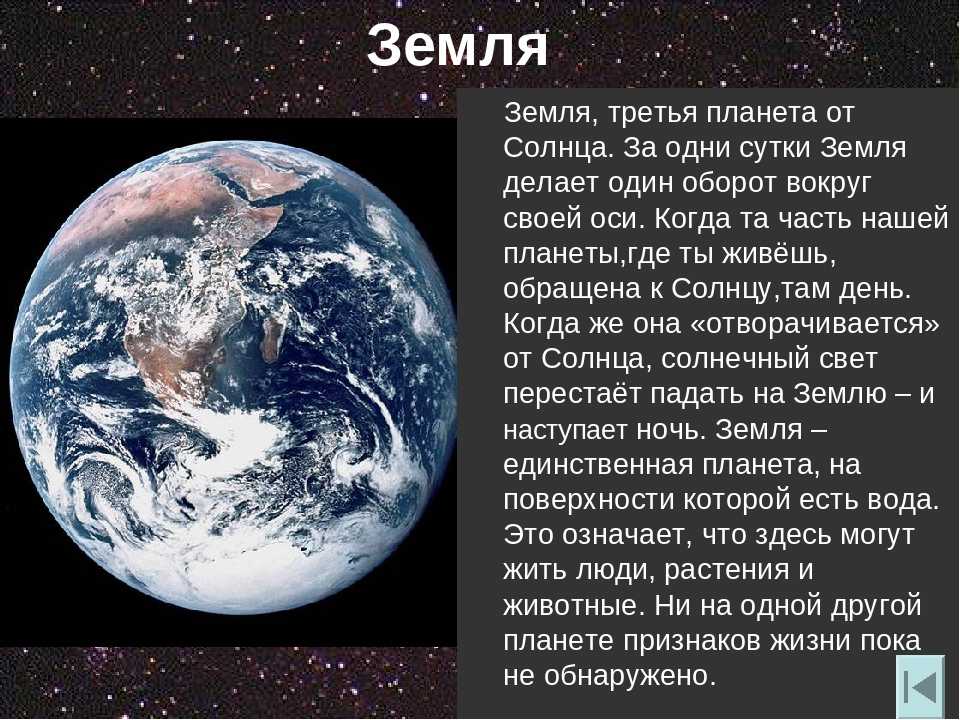 Земля

Земля, третья планета от Солнца. За одни сутки Земля делает один оборот вокруг своей оси. Когда та часть нашей планеты,где ты живёшь, обращена к Солнцу,там день. Когда же она «отворачивается» от Солнца, солнечный свет перестаёт падать на Землю – и наступает ночь. Земля – единственная планета, на поверхности которой есть вода. Это означает, что здесь могут жить люди, растения и животные. Ни на одной другой планете признаков жизни пока не обнаружено.